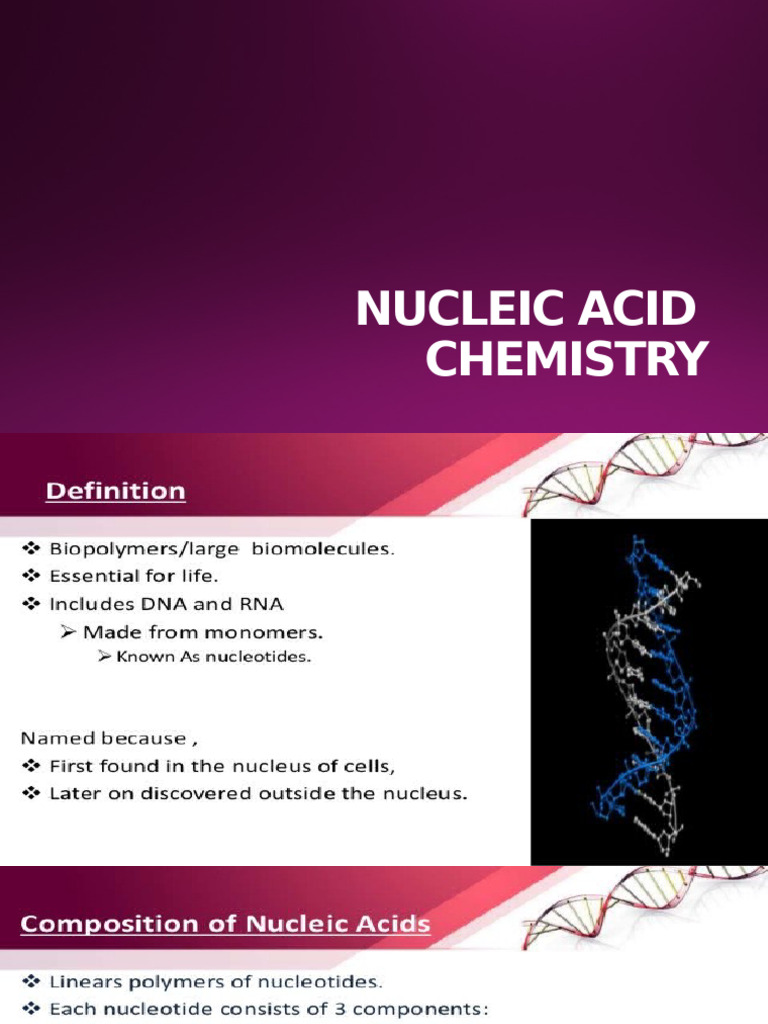 NUCLEIC ACID CHEMISTRY

Definition

❖ Biopolymers/large biomolecules.
❖ Essential for life.
❖ Includes DNA and RNA
➢ Made from monomers.
➢ Known As nucleotides.

Named because ,
❖ First found in the nucleus of cells,
❖ Later on discovered outside the nucleus.

Composition of Nucleic Acids

❖ Linears polymers of nucleotides.
❖ Each nucleotide consists of 3 components: